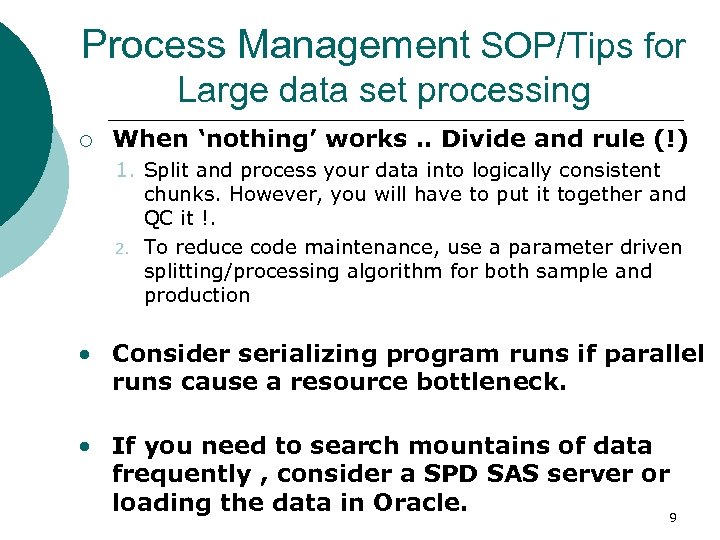 Process Management SOP/Tips for Large data set processing

○ When ‘nothing’ works .. Divide and rule (!)

1. Split and process your data into logically consistent chunks. However, you will have to put it together and QC it !.

2. To reduce code maintenance, use a parameter driven splitting/processing algorithm for both sample and production

• Consider serializing program runs if parallel runs cause a resource bottleneck.

• If you need to search mountains of data frequently , consider a SPD SAS server or loading the data in Oracle.

9